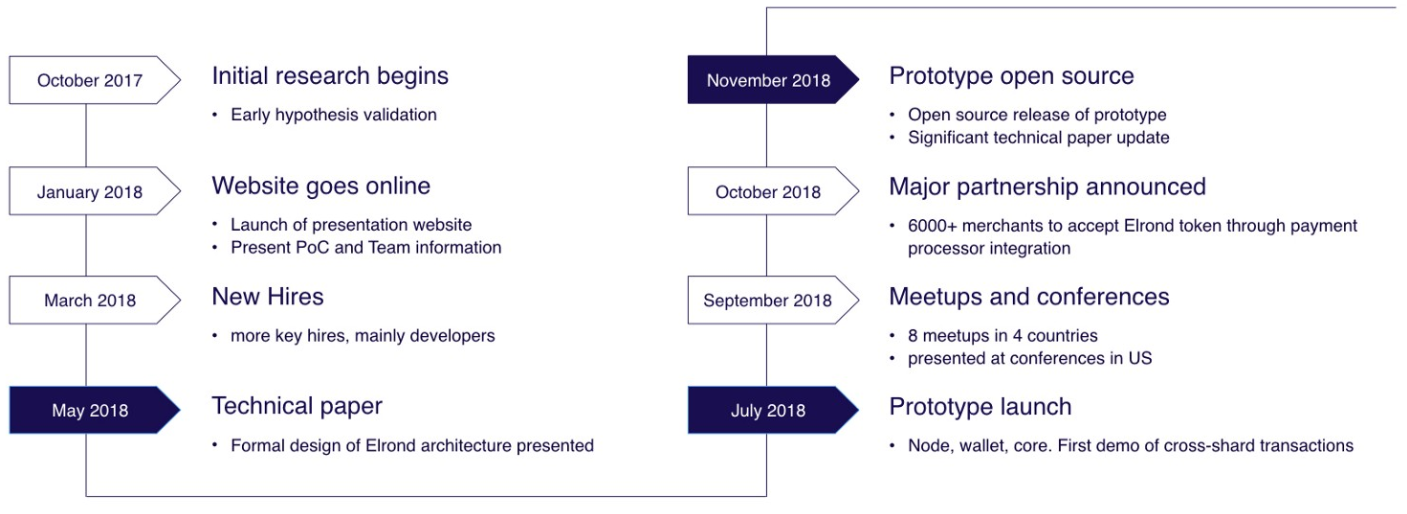 October 2017
Initial research begins
• Early hypothesis validation

January 2018
Website goes online
• Launch of presentation website
• Present PoC and Team information

March 2018
New Hires
• more key hires, mainly developers

May 2018
Technical paper
• Formal design of Elrond architecture presented

November 2018
Prototype open source
• Open source release of prototype
• Significant technical paper update

October 2018
Major partnership announced
• 6000+ merchants to accept Elrond token through payment processor integration

September 2018
Meetups and conferences
• 8 meetups in 4 countries
• presented at conferences in US

July 2018
Prototype launch
• Node, wallet, core. First demo of cross-shard transactions